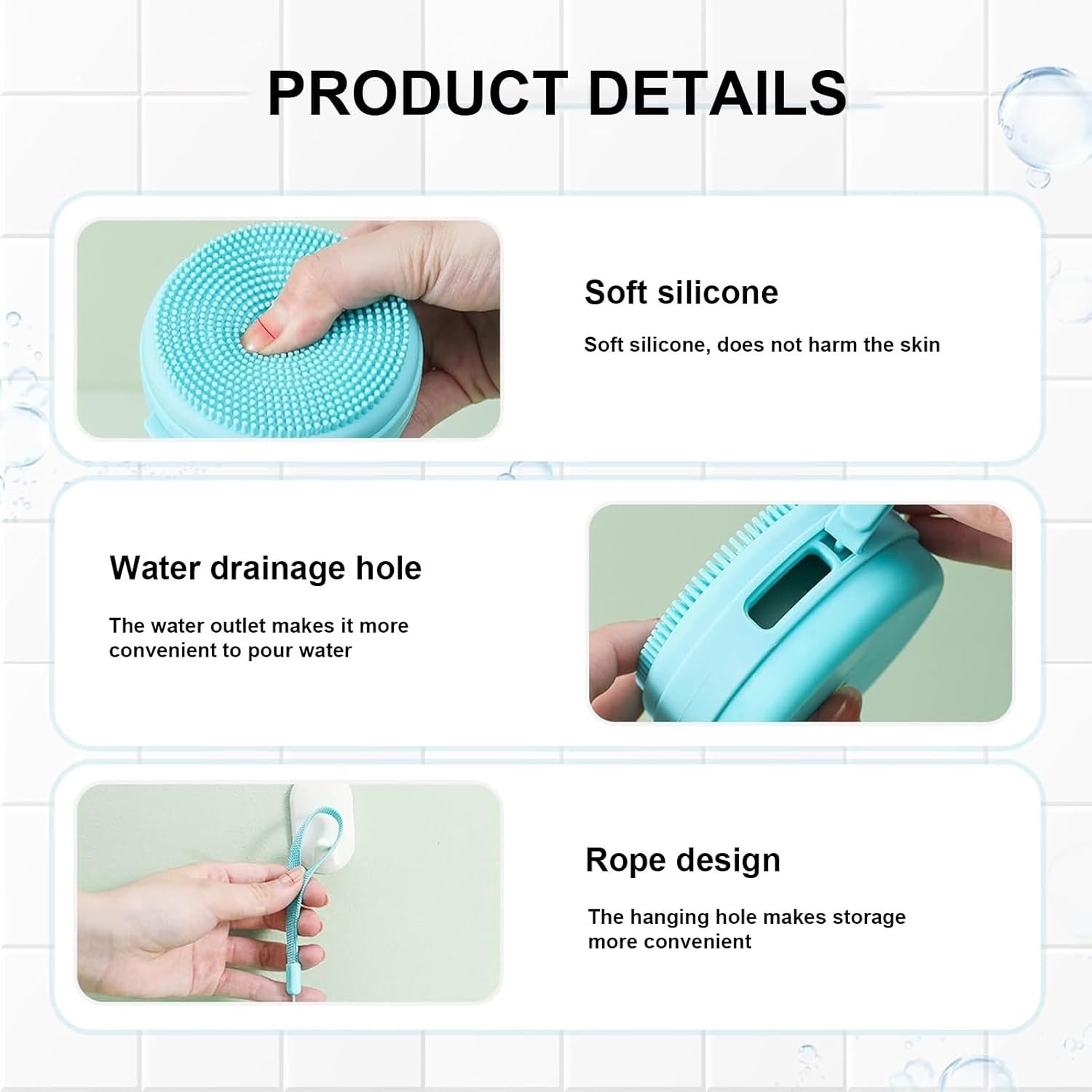 PRODUCT DETAILS

Soft silicone

Soft silicone, does not harm the skin

Water drainage hole

The water outlet makes it more convenient to pour water

Rope design

The hanging hole makes storage more convenient